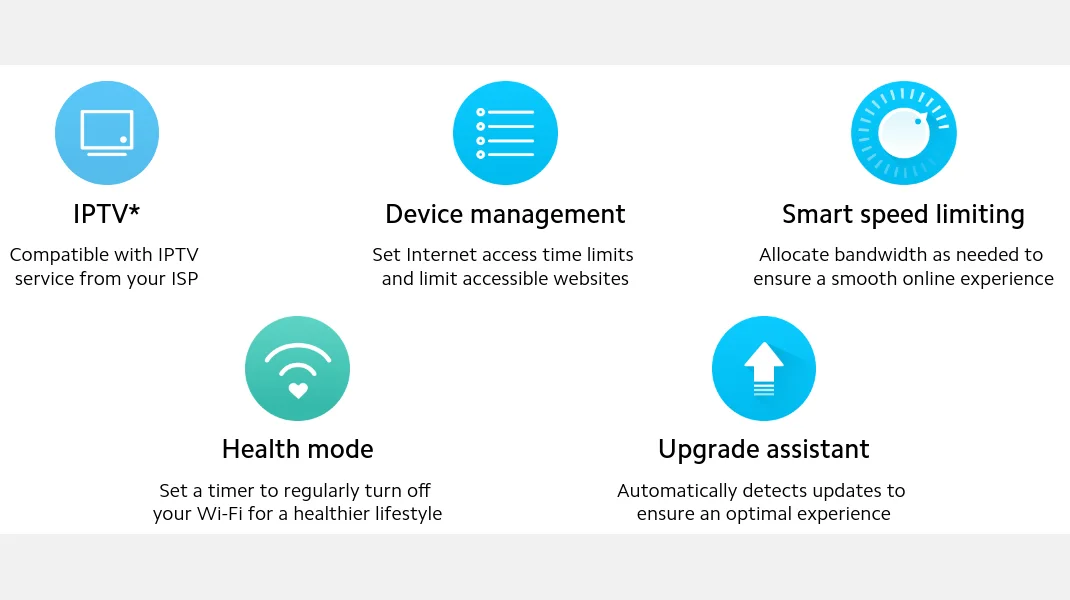 IPTV*

Compatible with IPTV service from your ISP

Device management

Set Internet access time limits and limit accessible websites

Smart speed limiting

Allocate bandwidth as needed to ensure a smooth online experience

Health mode

Set a timer to regularly turn off your Wi-Fi for a healthier lifestyle

Upgrade assistant

Automatically detects updates to ensure an optimal experience